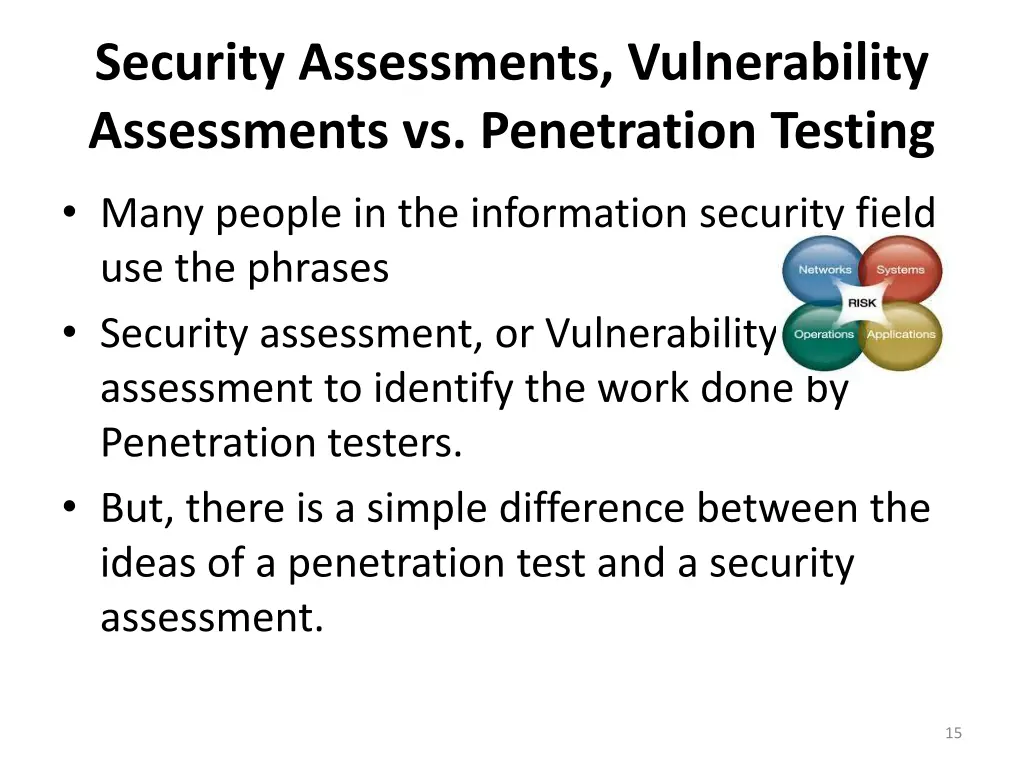 Security Assessments, Vulnerability Assessments vs. Penetration Testing

• Many people in the information security field use the phrases

• Security assessment, or Vulnerability assessment to identify the work done by Penetration testers.

• But, there is a simple difference between the ideas of a penetration test and a security assessment.

Networks
Systems
RISK
Operations
Applications

15